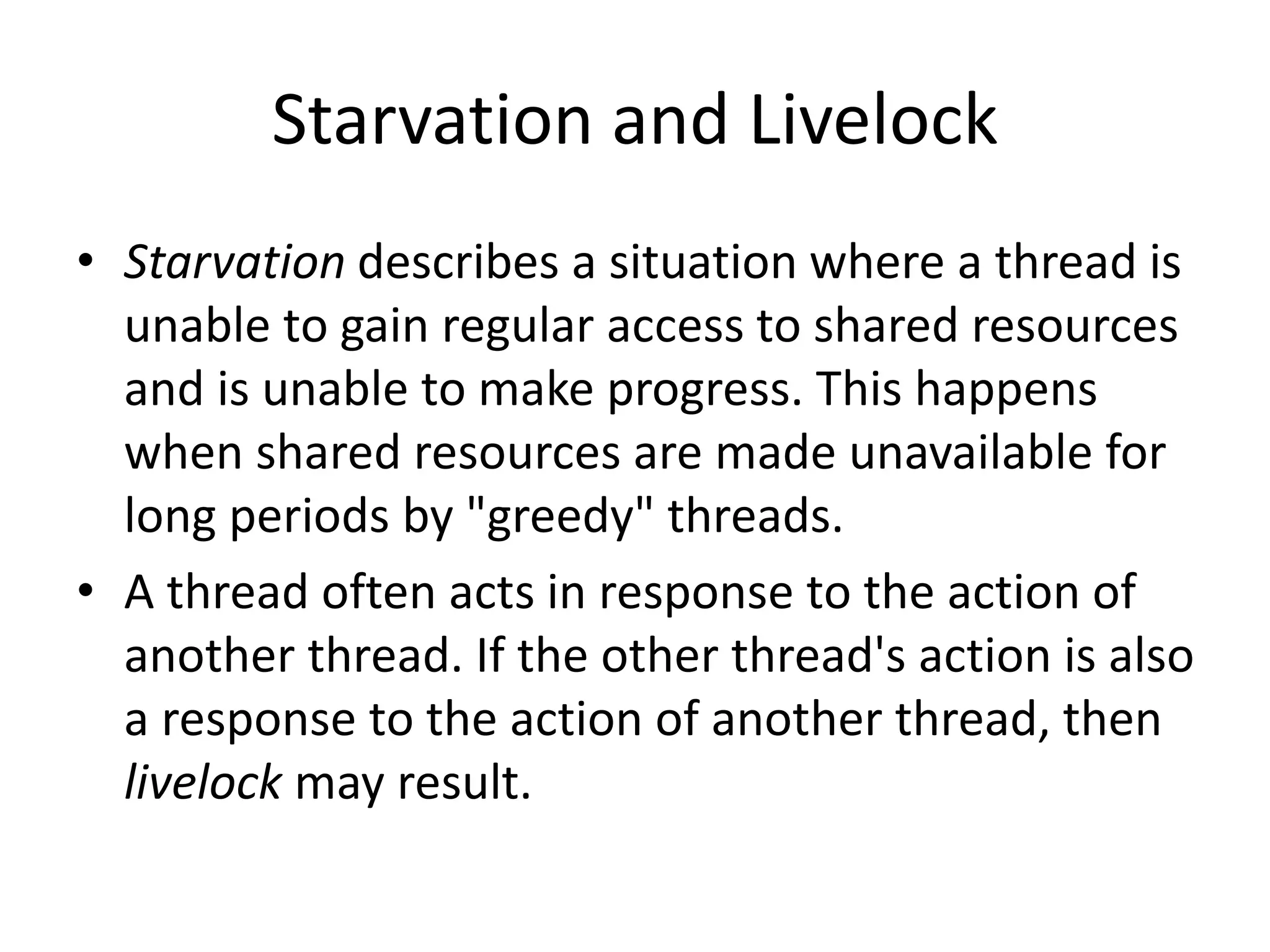 Starvation and Livelock

• Starvation describes a situation where a thread is unable to gain regular access to shared resources and is unable to make progress. This happens when shared resources are made unavailable for long periods by "greedy" threads.

• A thread often acts in response to the action of another thread. If the other thread's action is also a response to the action of another thread, then livelock may result.